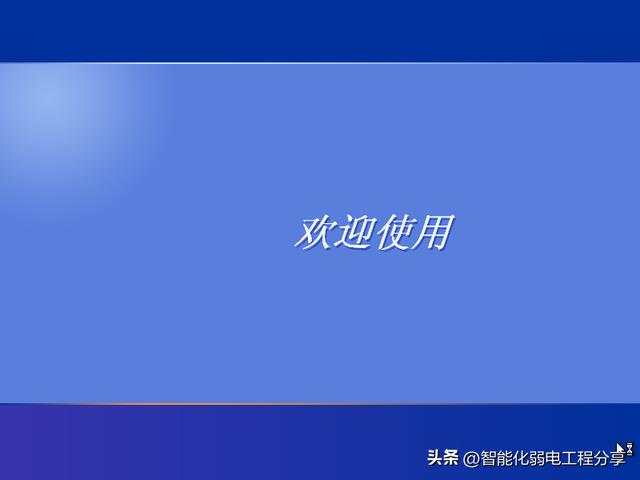 欢迎使用

头条 @智能化弱电工程分享